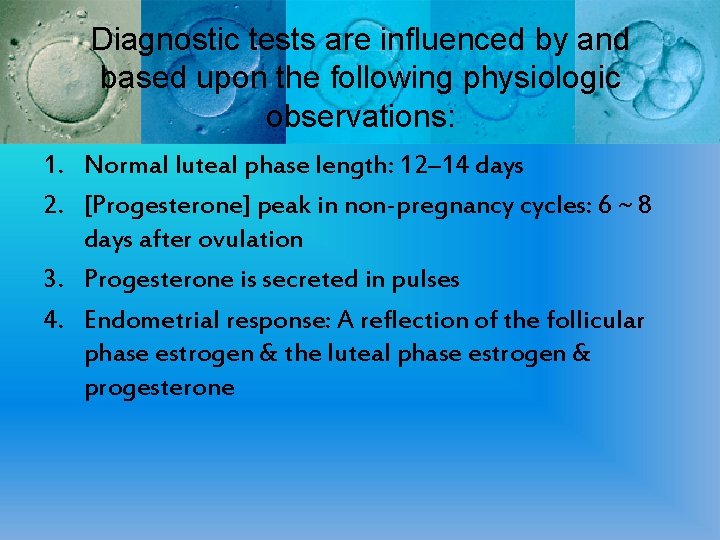 Diagnostic tests are influenced by and based upon the following physiologic observations:

1. Normal luteal phase length: 12–14 days
2. [Progesterone] peak in non-pregnancy cycles: 6 ~ 8 days after ovulation
3. Progesterone is secreted in pulses
4. Endometrial response: A reflection of the follicular phase estrogen & the luteal phase estrogen & progesterone